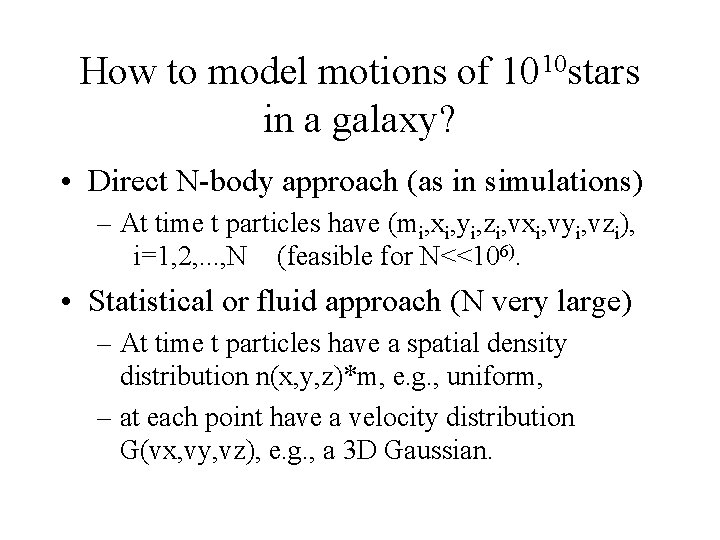 How to model motions of $10^{10}$stars in a galaxy?

• Direct N-body approach (as in simulations)

– At time t particles have ($m_i$,$x_i$,$y_i$,$z_i$,$vx_i$,$vy_i$,$vz_i$), i=1,2,...,N (feasible for N<<$10^{6)}$.

• Statistical or fluid approach (N very large)

– At time t particles have a spatial density distribution n(x,y,z)*m, e.g., uniform,

– at each point have a velocity distribution G(vx,vy,vz), e.g., a 3D Gaussian.